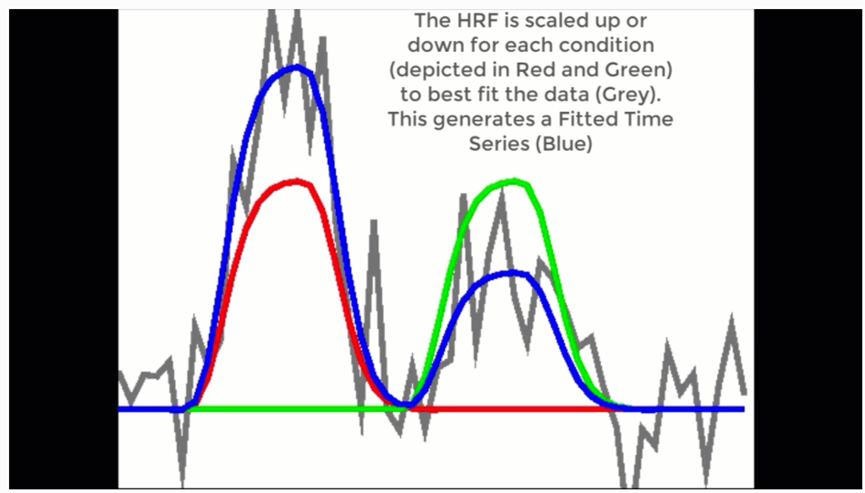 The HRF is scaled up or down for each condition (depicted in Red and Green) to best fit the data (Grey). This generates a Fitted Time Series (Blue)